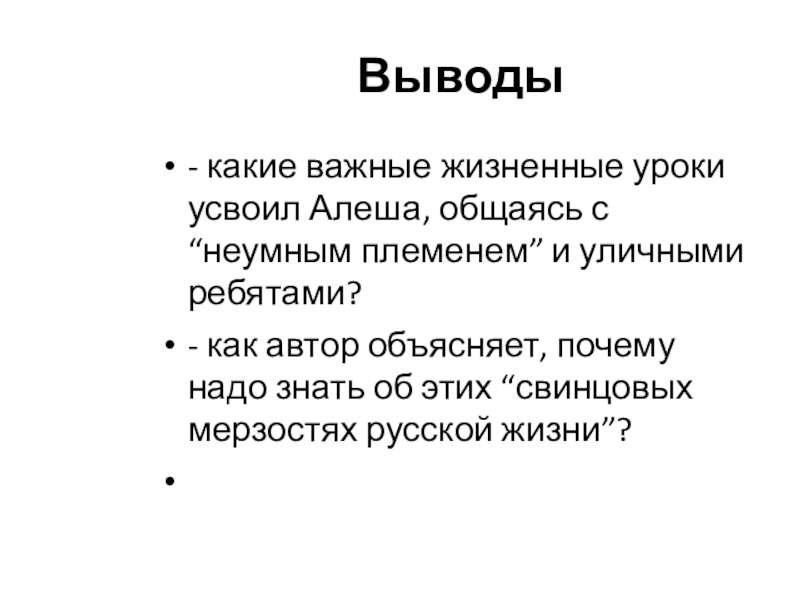 Выводы

• - какие важные жизненные уроки усвоил Алеша, общаясь с “неумным племенем” и уличными ребятами?

• - как автор объясняет, почему надо знать об этих “свинцовых мерзостях русской жизни”?

•